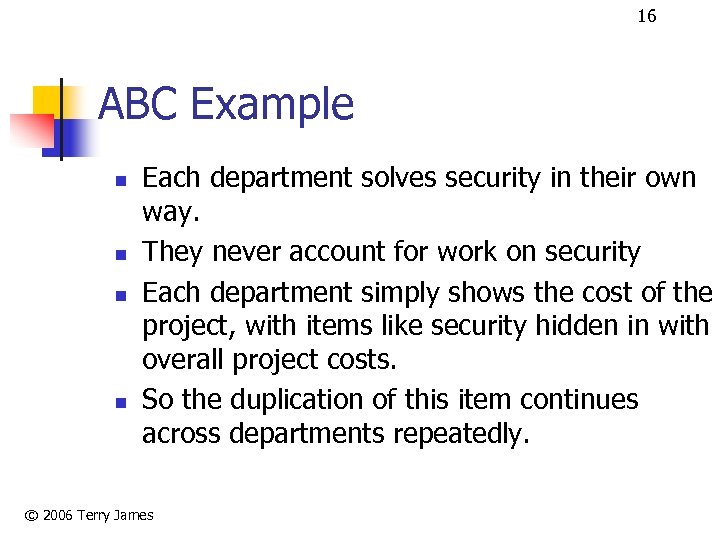 16

ABC Example

- Each department solves security in their own way.
- They never account for work on security
- Each department simply shows the cost of the project, with items like security hidden in with overall project costs.
- So the duplication of this item continues across departments repeatedly.

© 2006 Terry James